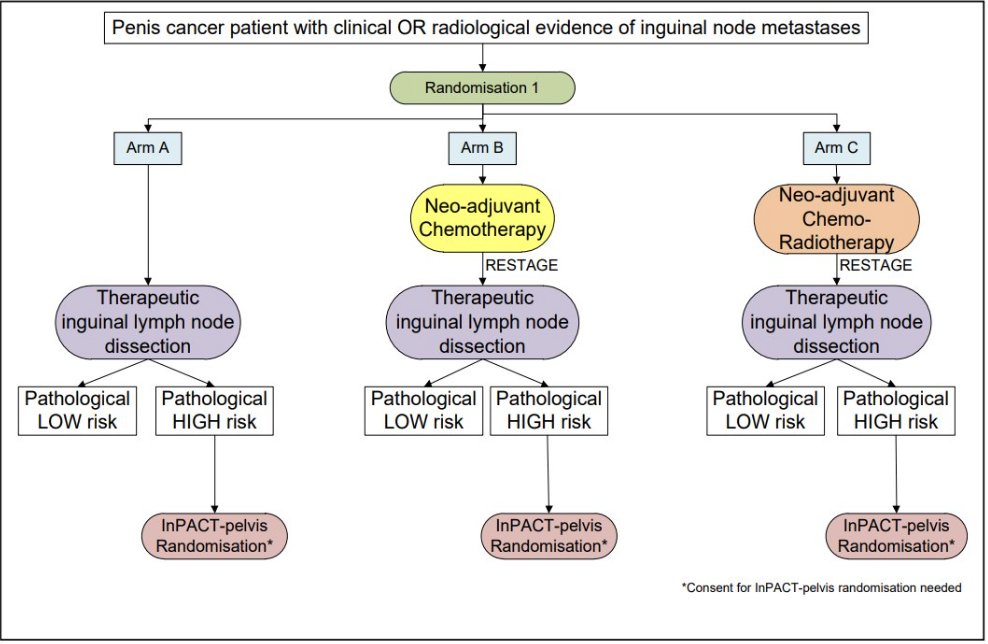 Penis cancer patient with clinical OR radiological evidence of inguinal node metastases

Randomisation 1

Arm A

Therapeutic inguinal lymph node dissection

Pathological LOW risk

Pathological HIGH risk

InPACT-pelvis Randomisation*

Arm B

Neo-adjuvant Chemotherapy

RESTAGE

Therapeutic inguinal lymph node dissection

Pathological LOW risk

Pathological HIGH risk

InPACT-pelvis Randomisation*

Arm C

Neo-adjuvant Chemo-Radiotherapy

RESTAGE

Therapeutic inguinal lymph node dissection

Pathological LOW risk

Pathological HIGH risk

InPACT-pelvis Randomisation*

*Consent for InPACT-pelvis randomisation needed